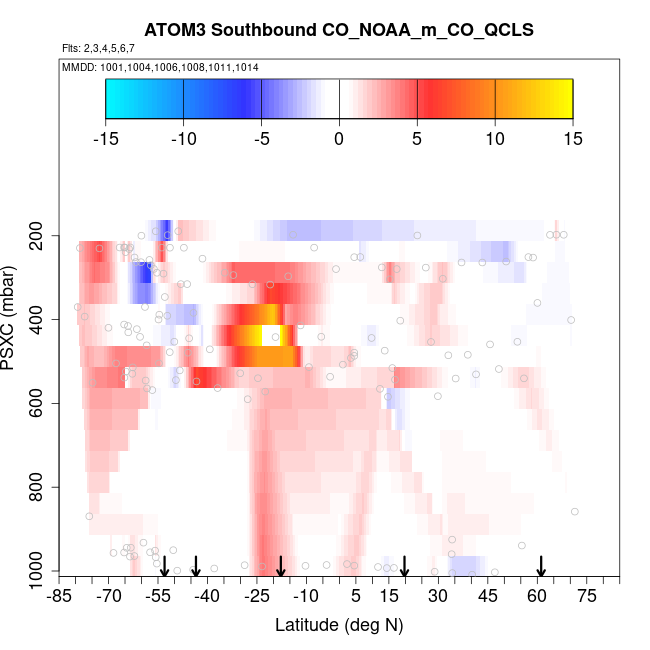 ATOM3 Southbound CO_NOAA_m_CO_QCLS
Flts: 2,3,4,5,6,7
MMDD: 1001,1004,1006,1008,1011,1014

-15 -10 -5 0 5 10 15

PSXC (mbar)
200
400
600
800
1000

-85 -70 -55 -40 -25 -10 5 15 30 45 60 75
Latitude (deg N)